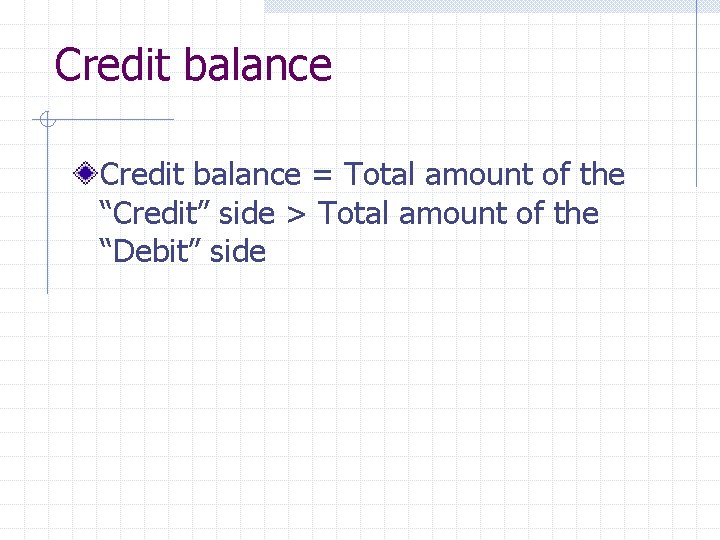 Credit balance

Credit balance = Total amount of the “Credit” side > Total amount of the “Debit” side